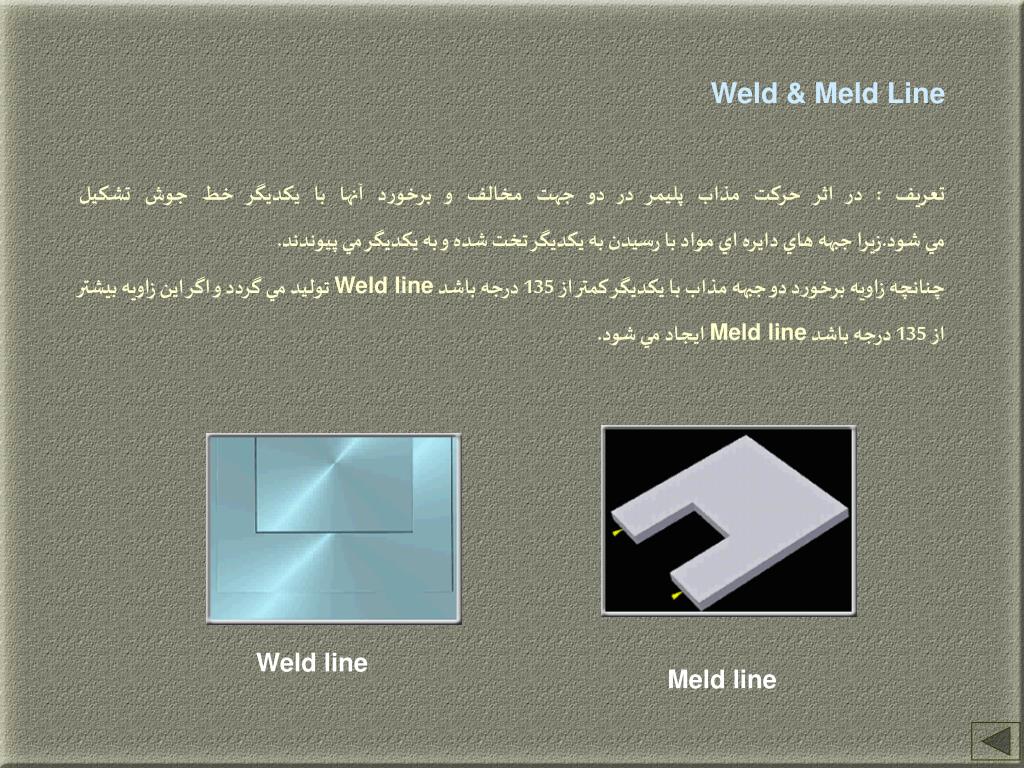 Weld & Meld Line

تعريف : در اثر حركت مذاب پليمر در دو جهت مخالف و برخورد آنها با يكديگر خط جوش تشكيل مي شود.زيرا جبهه هاي دايره اي مواد با رسيدن به يكديگر تخت شده و به يكديگر مي پيوندند.

چنانچه زاويه برخورد دو جبهه مذاب با يكديگر كمتر از 135 درجه باشد Weld line توليد مي گردد و اگر اين زاويه بيشتر از 135 درجه باشد Meld line ايجاد مي شود.

Weld line

Meld line